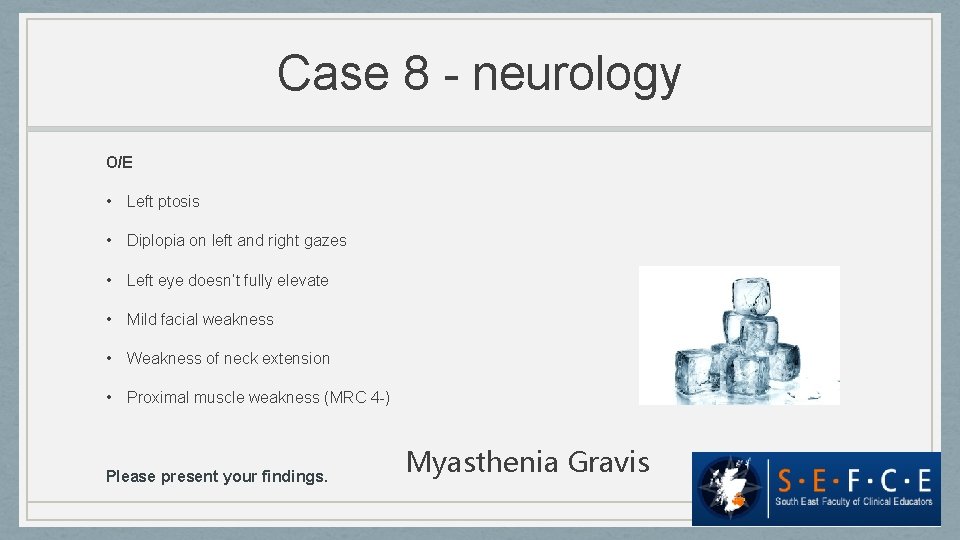 Case 8 - neurology

O/E

• Left ptosis

• Diplopia on left and right gazes

• Left eye doesn't fully elevate

• Mild facial weakness

• Weakness of neck extension

• Proximal muscle weakness (MRC 4-)

Please present your findings.

Myasthenia Gravis

S·E·F·C·E
South East Faculty of Clinical Educators